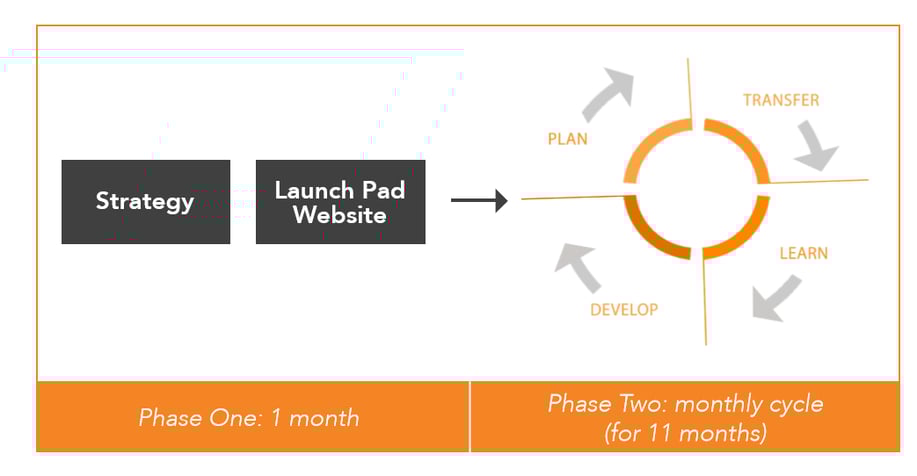 Strategy

Launch Pad Website

PLAN

TRANSFER

LEARN

DEVELOP

Phase One: 1 month

Phase Two: monthly cycle (for 11 months)